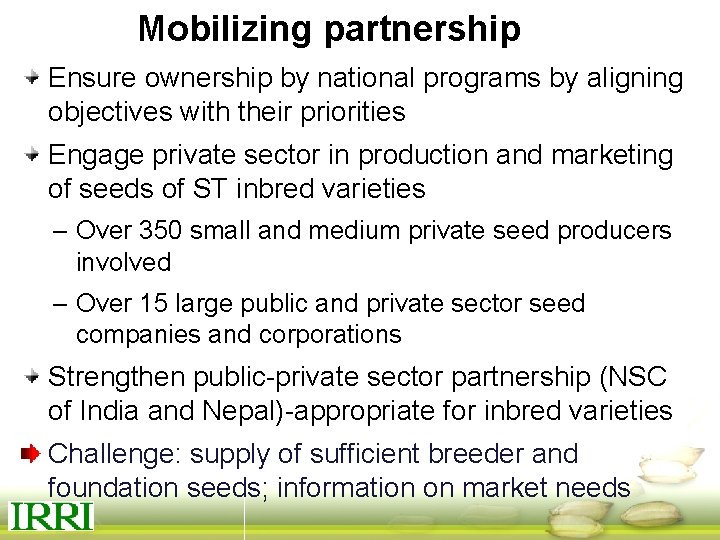 Mobilizing partnership

Ensure ownership by national programs by aligning objectives with their priorities

Engage private sector in production and marketing of seeds of ST inbred varieties

– Over 350 small and medium private seed producers involved

– Over 15 large public and private sector seed companies and corporations

Strengthen public-private sector partnership (NSC of India and Nepal)-appropriate for inbred varieties

Challenge: supply of sufficient breeder and foundation seeds; information on market needs

IRRI